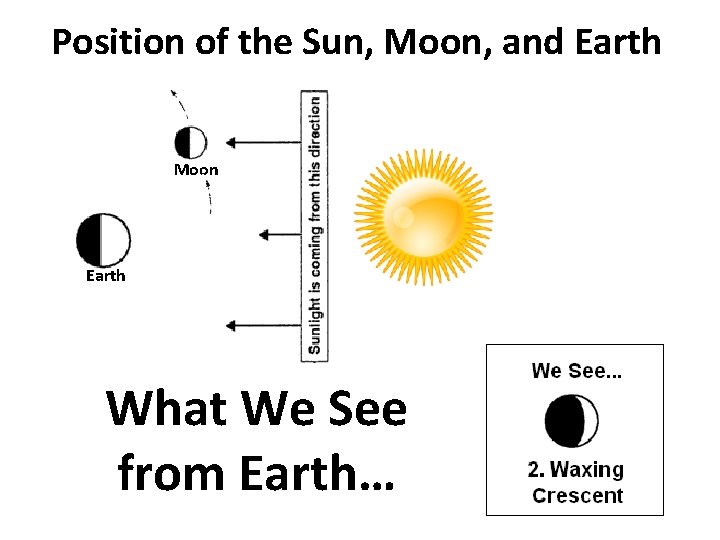 Position of the Sun, Moon, and Earth

Moon

Earth

Sunlight is coming from this direction

What We See from Earth...

We See...

2. Waxing Crescent